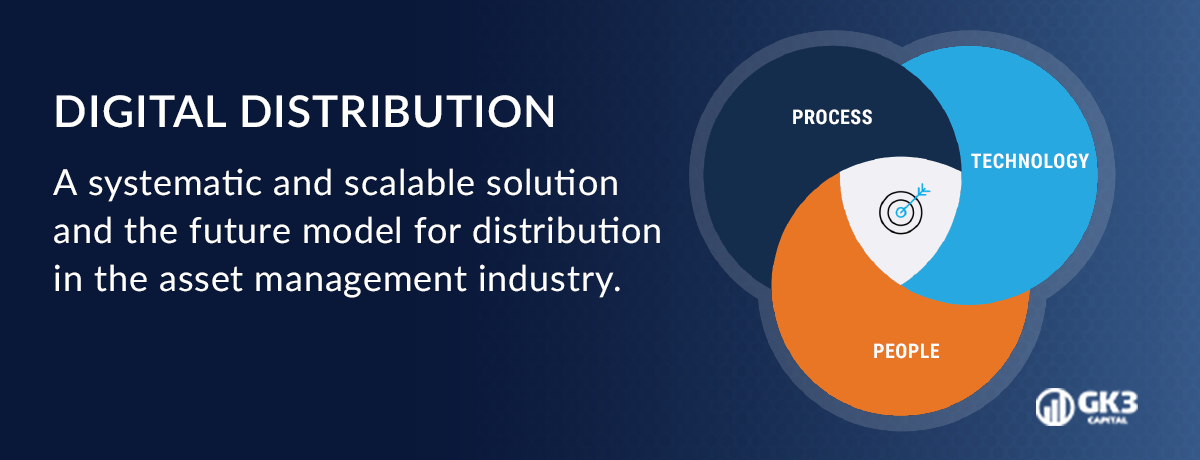 DIGITAL DISTRIBUTION

A systematic and scalable solution and the future model for distribution in the asset management industry.

PROCESS

TECHNOLOGY

PEOPLE

GK3 CAPITAL